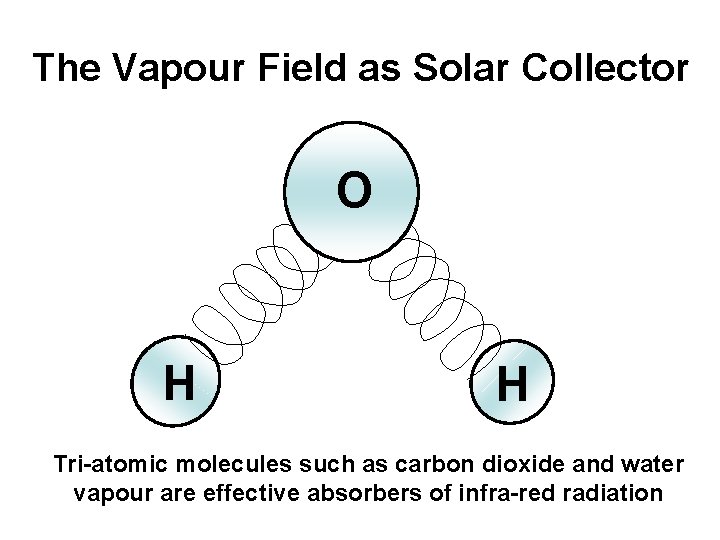 The Vapour Field as Solar Collector

O

H

H

Tri-atomic molecules such as carbon dioxide and water vapour are effective absorbers of infra-red radiation